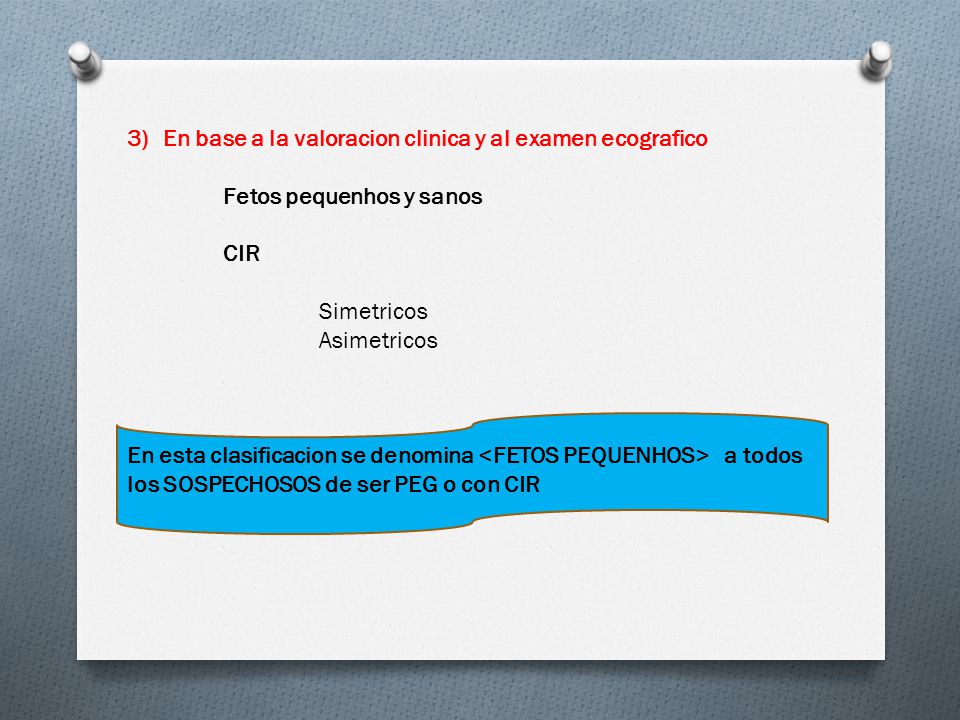 3) En base a la valoracion clinica y al examen ecografico

Fetos pequenhos y sanos

CIR

Simetricos
Asimetricos

En esta clasificacion se denomina <FETOS PEQUENHOS> a todos los SOSPECHOSOS de ser PEG o con CIR